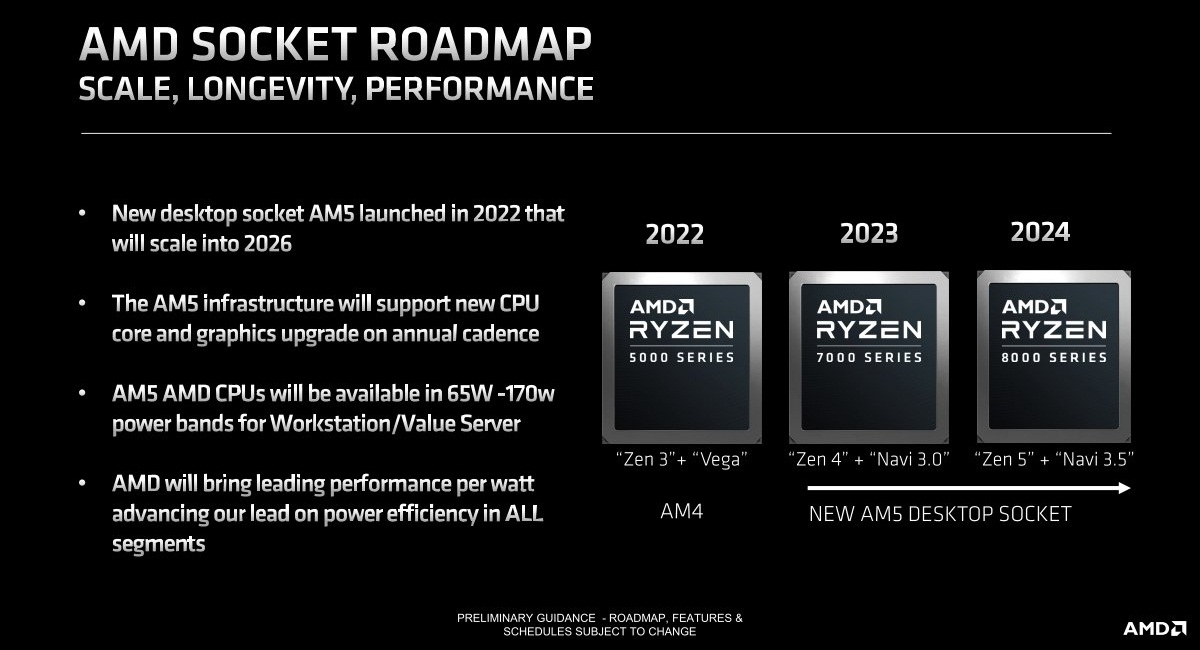 AMD SOCKET ROADMAP
SCALE, LONGEVITY, PERFORMANCE

• New desktop socket AM5 launched in 2022 that will scale into 2026

• The AM5 infrastructure will support new CPU core and graphics upgrade on annual cadence

• AM5 AMD CPUs will be available in 65W -170w power bands for Workstation/Value Server

• AMD will bring leading performance per watt advancing our lead on power efficiency in ALL segments

2022
AMD
RYZEN
5000 SERIES
"Zen 3"+ "Vega"
AM4

2023
AMD
RYZEN
7000 SERIES
"Zen 4" + "Navi 3.0"

2024
AMD
RYZEN
8000 SERIES
"Zen 5" + "Navi 3.5"

NEW AM5 DESKTOP SOCKET

PRELIMINARY GUIDANCE - ROADMAP, FEATURES & SCHEDULES SUBJECT TO CHANGE

AMD